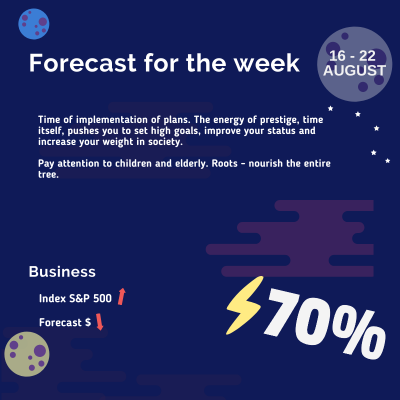 Forecast for the week

16 - 22
AUGUST

Time of implementation of plans. The energy of prestige, time itself, pushes you to set high goals, improve your status and increase your weight in society.

Pay attention to children and elderly. Roots - nourish the entire tree.

Business

Index S&P 500

Forecast $

70%